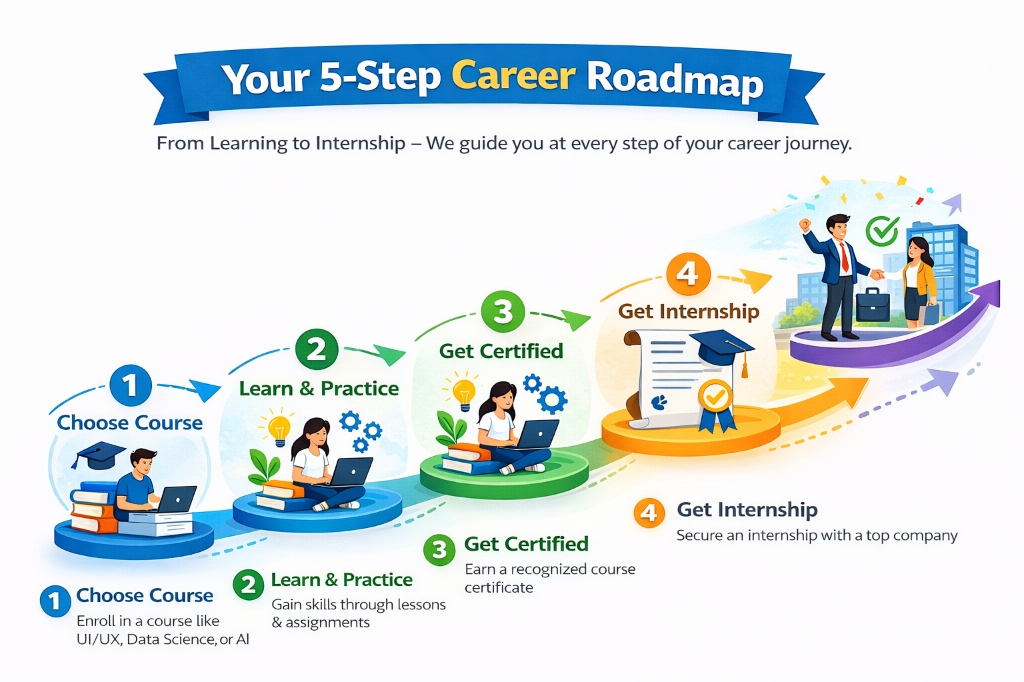 Your 5-Step Career Roadmap

From Learning to Internship – We guide you at every step of your career journey.

1
Choose Course

2
Learn & Practice

3
Get Certified

4
Get Internship

1 Choose Course
Enroll in a course like UI/UX, Data Science, or AI

2 Learn & Practice
Gain skills through lessons & assignments

3 Get Certified
Earn a recognized course certificate

4 Get Internship
Secure an internship with a top company